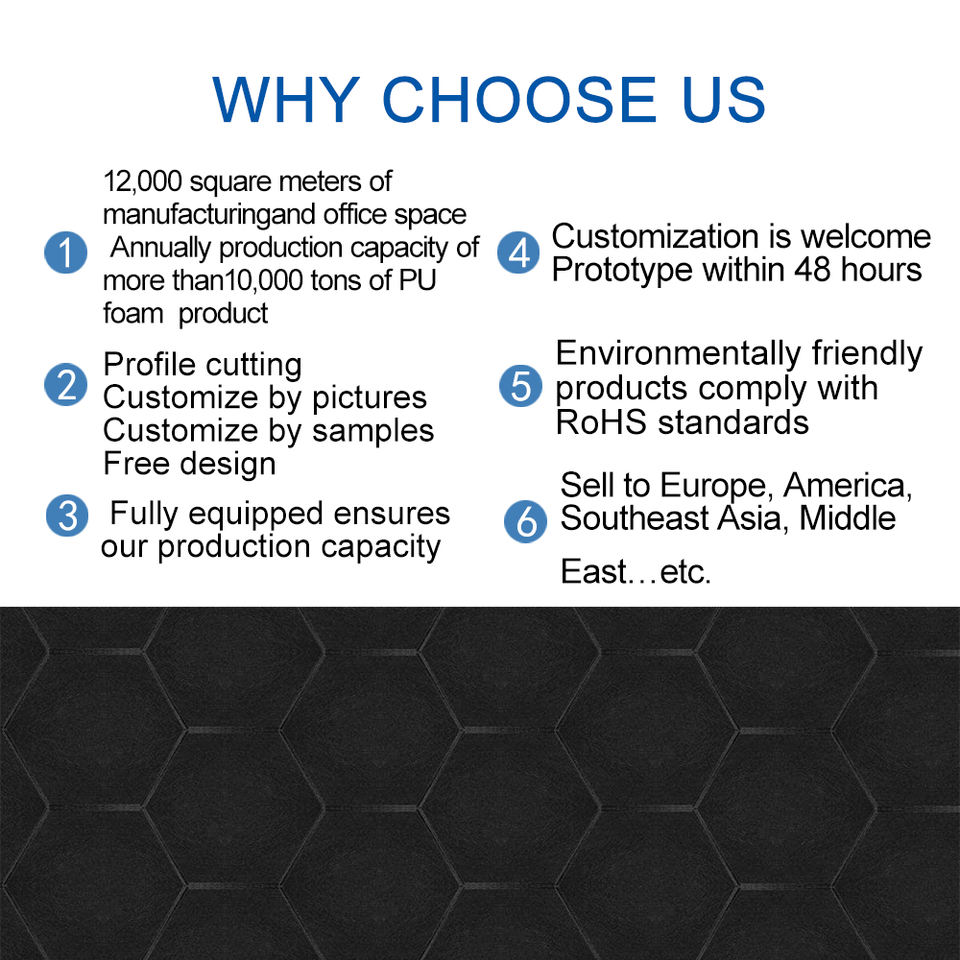 WHY CHOOSE US

1 12,000 square meters of manufacturingand office space Annually production capacity of more than10,000 tons of PU foam product

2 Profile cutting
Customize by pictures
Customize by samples
Free design

3 Fully equipped ensures our production capacity

4 Customization is welcome
Prototype within 48 hours

5 Environmentally friendly products comply with RoHS standards

6 Sell to Europe, America, Southeast Asia, Middle East…etc.